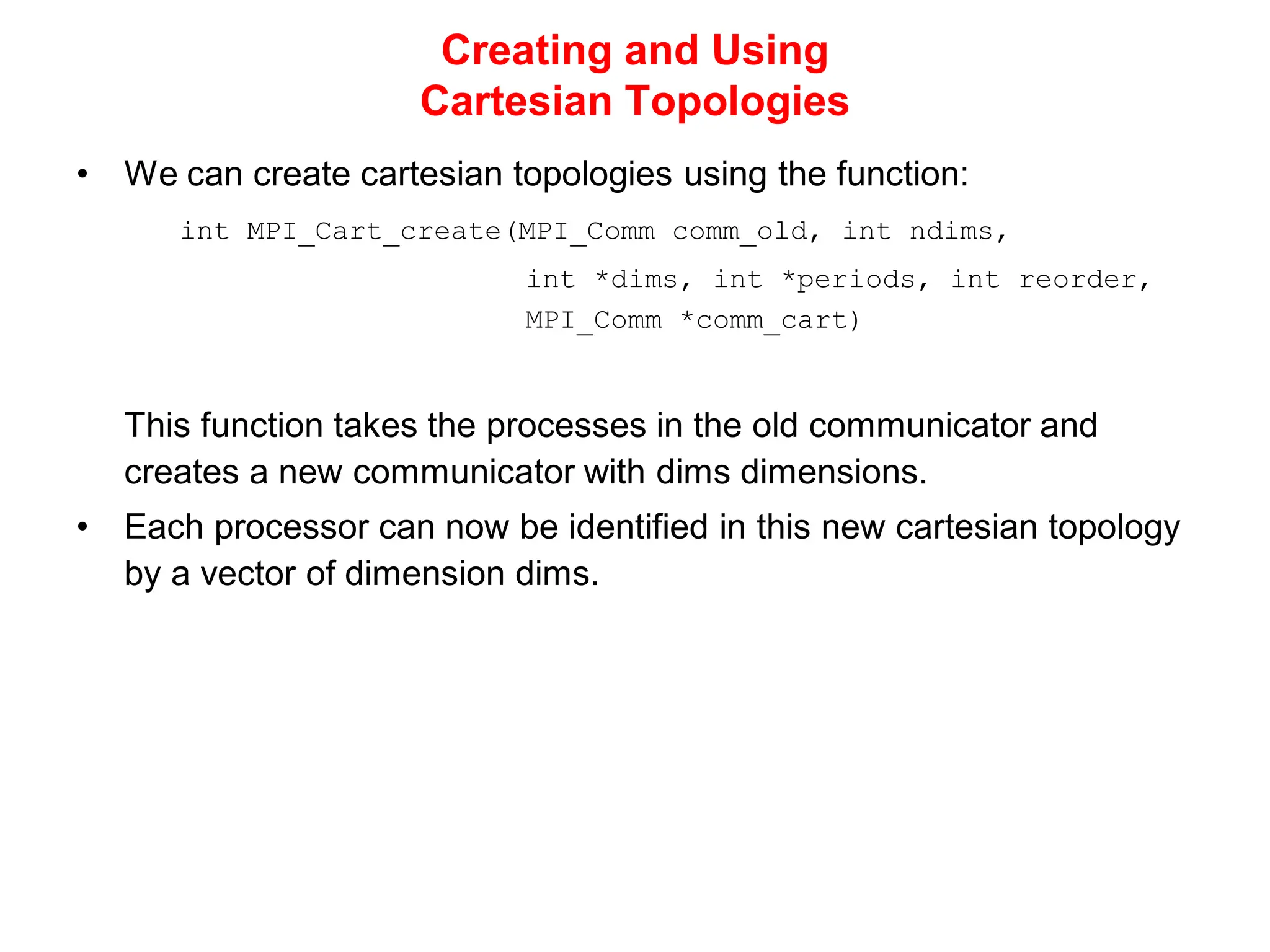 Creating and Using
Cartesian Topologies

• We can create cartesian topologies using the function:

int MPI_Cart_create(MPI_Comm comm_old, int ndims,
int *dims, int *periods, int reorder,
MPI_Comm *comm_cart)

This function takes the processes in the old communicator and creates a new communicator with dims dimensions.

• Each processor can now be identified in this new cartesian topology by a vector of dimension dims.